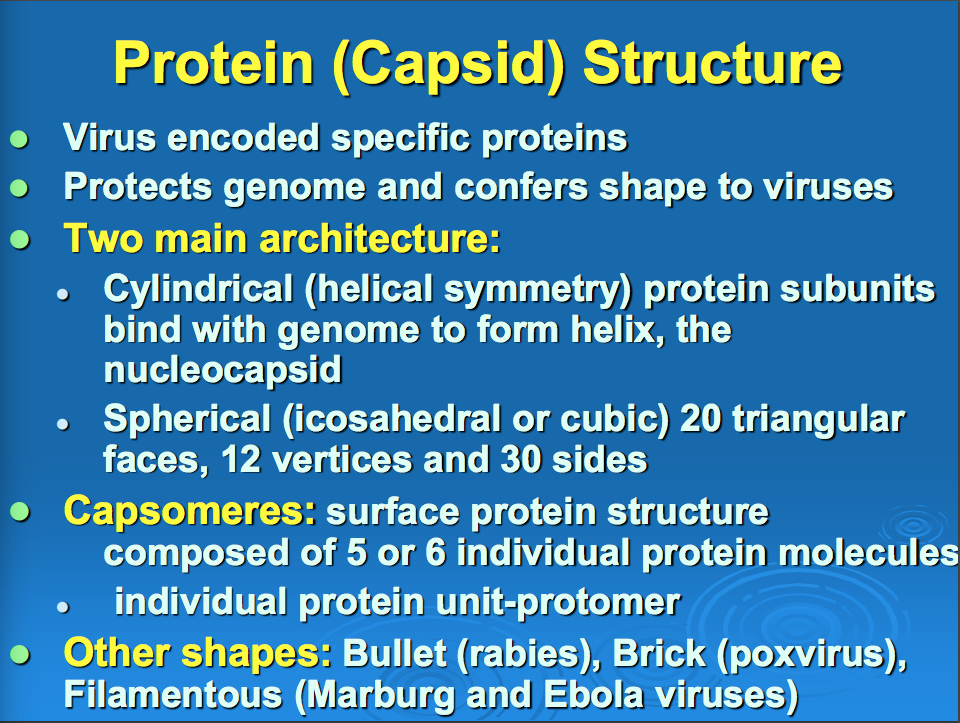 Protein (Capsid) Structure

- Virus encoded specific proteins
- Protects genome and confers shape to viruses
- Two main architecture:
  - Cylindrical (helical symmetry) protein subunits bind with genome to form helix, the nucleocapsid
  - Spherical (icosahedral or cubic) 20 triangular faces, 12 vertices and 30 sides
- Capsomeres: surface protein structure composed of 5 or 6 individual protein molecules
  - individual protein unit-protomer
- Other shapes: Bullet (rabies), Brick (poxvirus), Filamentous (Marburg and Ebola viruses)